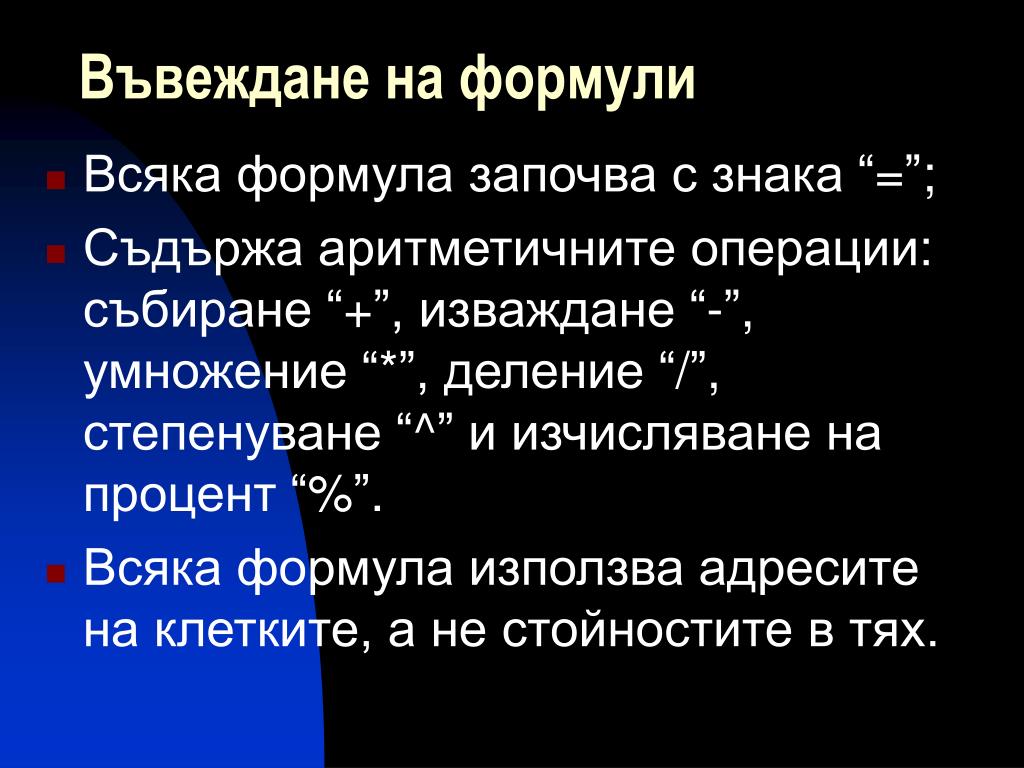 Въвеждане на формули

Всяка формула започва с знака “=”;

Съдържа аритметичните операции: събиране “+”, изваждане “-”, умножение “*”, деление “/”, степенуване “^” и изчисляване на процент “%”.

Всяка формула използва адресите на клетките, а не стойностите в тях.